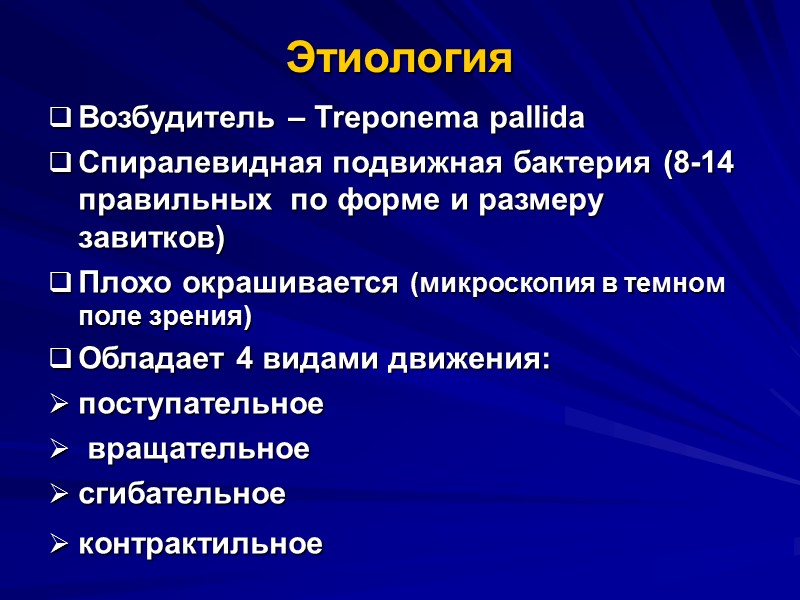 Этиология

❑ Возбудитель – Treponema pallida

❑ Спиралевидная подвижная бактерия (8-14 правильных по форме и размеру завитков)

❑ Плохо окрашивается (микроскопия в темном поле зрения)

❑ Обладает 4 видами движения:

➢ поступательное

➢ вращательное

➢ сгибательное

➢ контрактильное